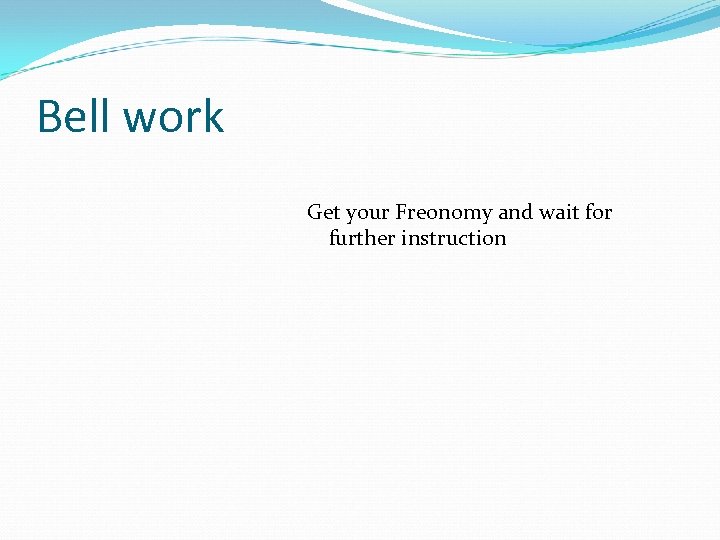 Bell work

Get your Freonomy and wait for further instruction